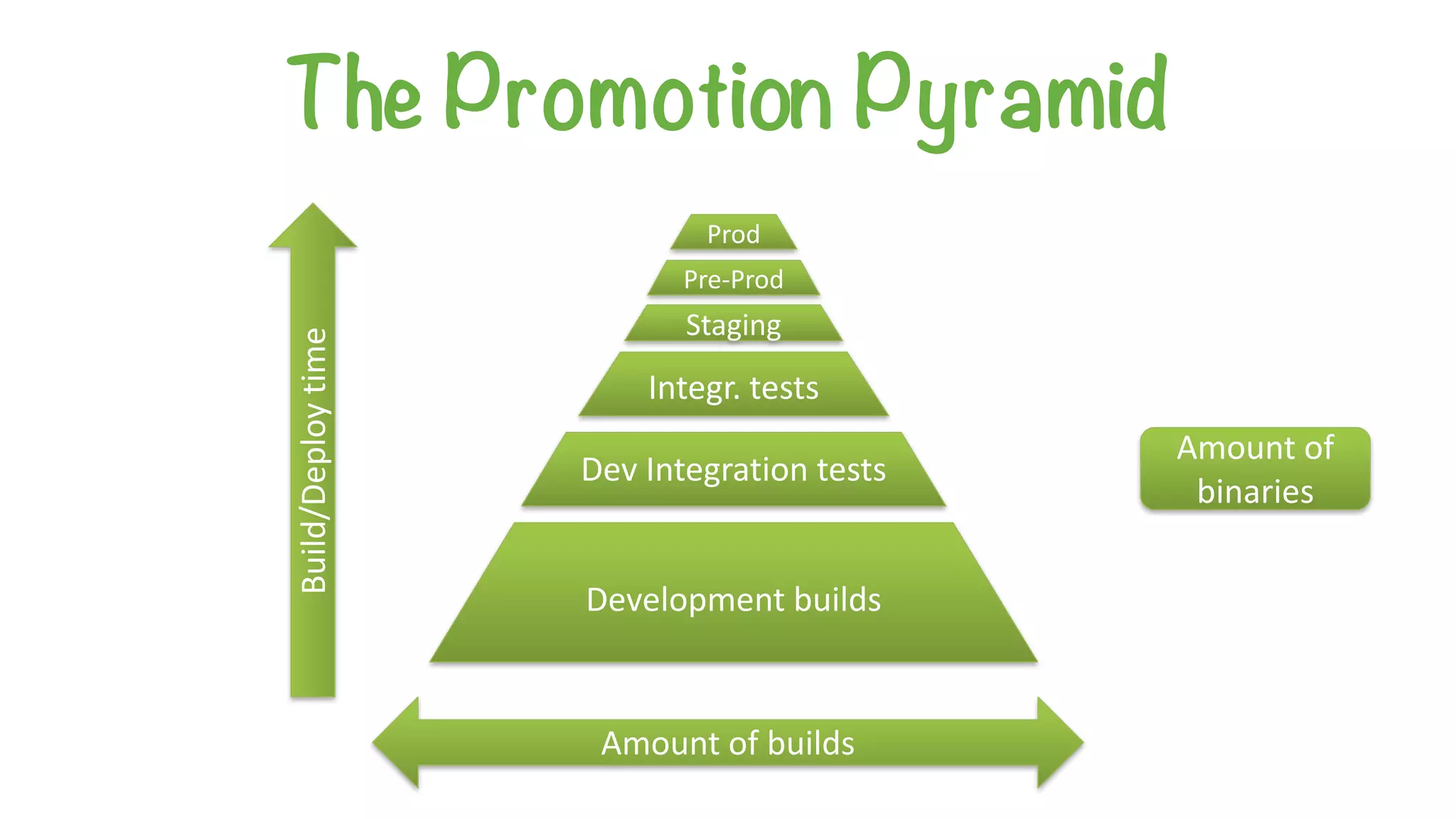 The Promotion Pyramid

Build/Deploy time

Prod

Pre-Prod

Staging

Integr. tests

Dev Integration tests

Development builds

Amount of binaries

Amount of builds